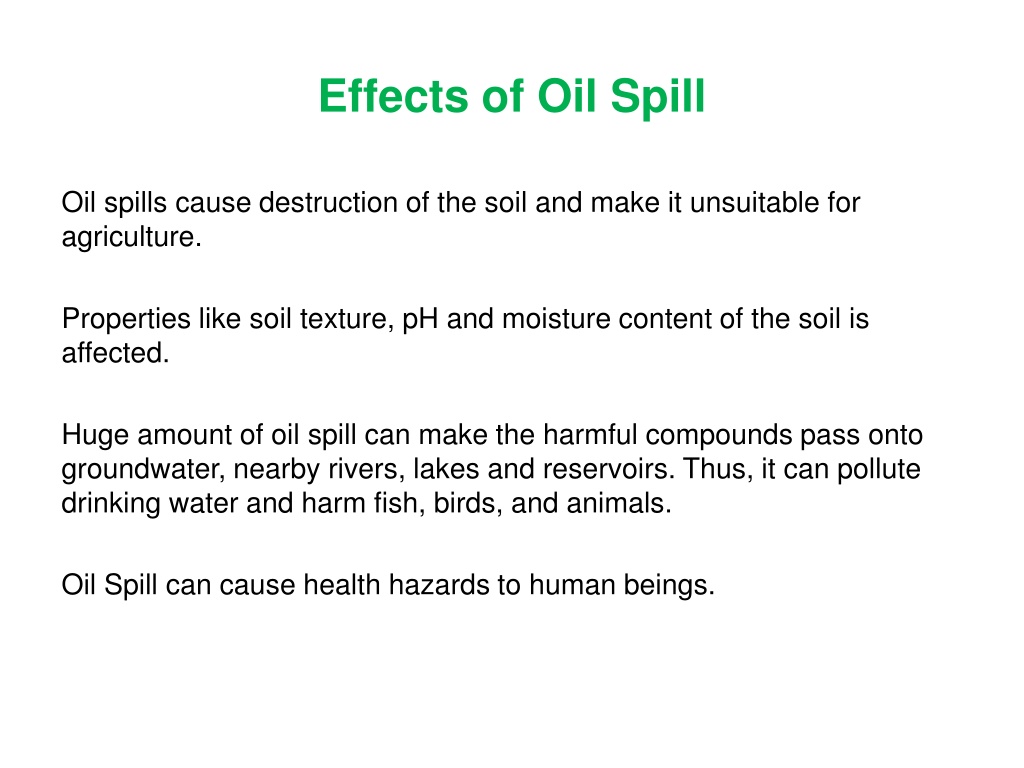 Effects of Oil Spill

Oil spills cause destruction of the soil and make it unsuitable for agriculture.

Properties like soil texture, pH and moisture content of the soil is affected.

Huge amount of oil spill can make the harmful compounds pass onto groundwater, nearby rivers, lakes and reservoirs. Thus, it can pollute drinking water and harm fish, birds, and animals.

Oil Spill can cause health hazards to human beings.